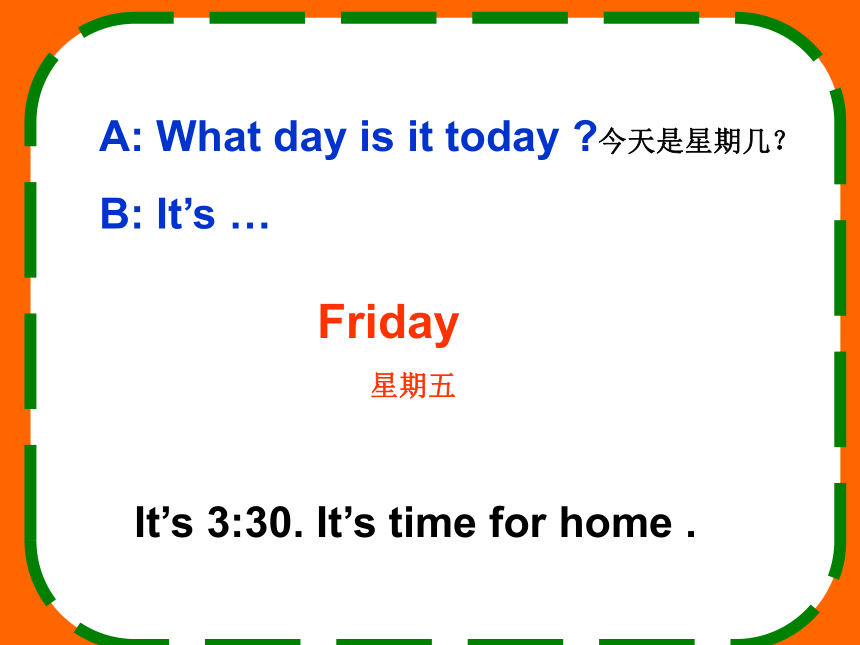 A: What day is it today ?今天是星期几？

B: It’s …

Friday

星期五

It’s 3:30. It’s time for home .